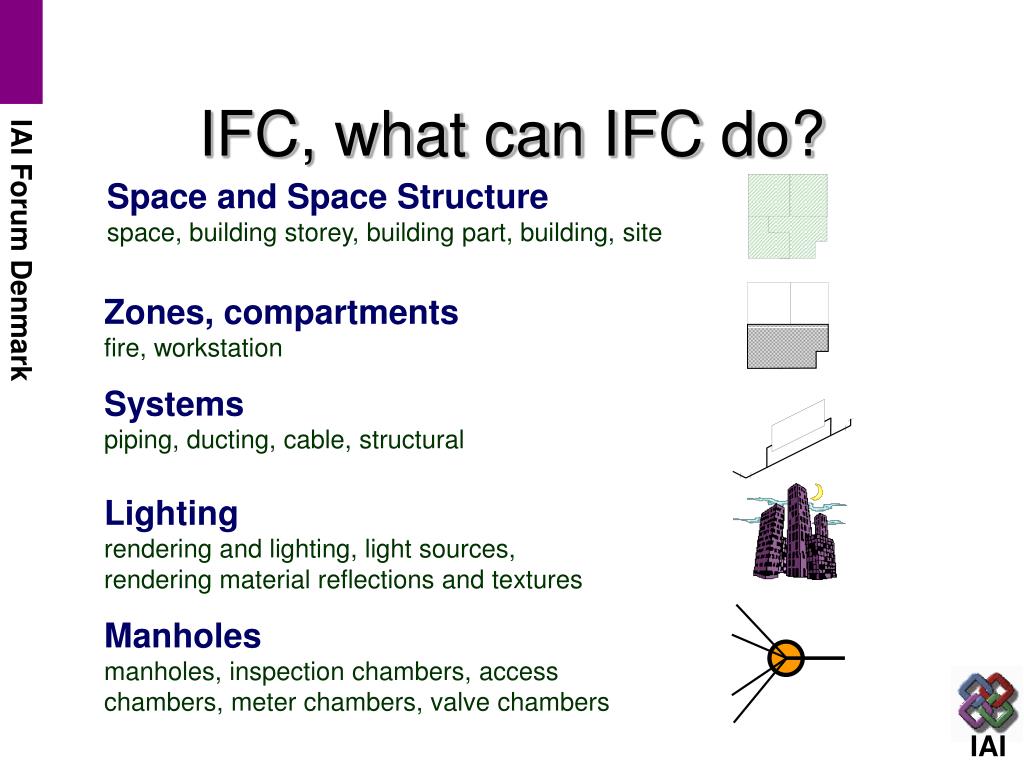 IAI Forum Denmark

IFC, what can IFC do?

Space and Space Structure
space, building storey, building part, building, site

Zones, compartments
fire, workstation

Systems
piping, ducting, cable, structural

Lighting
rendering and lighting, light sources, rendering material reflections and textures

Manholes
manholes, inspection chambers, access chambers, meter chambers, valve chambers

IAI